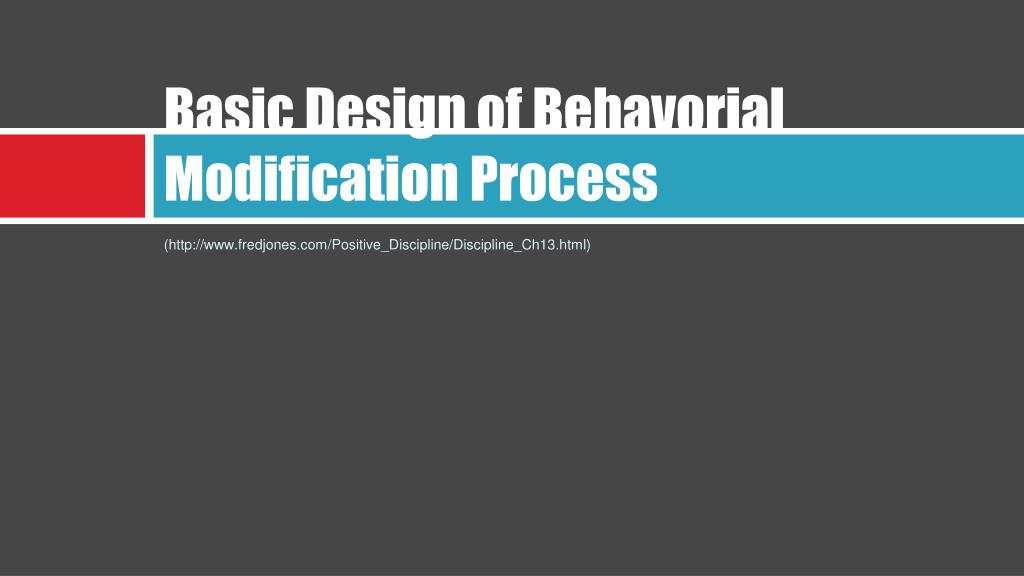 Basic Design of Behavorial Modification Process

(http://www.fredjones.com/Positive_Discipline/Discipline_Ch13.html)